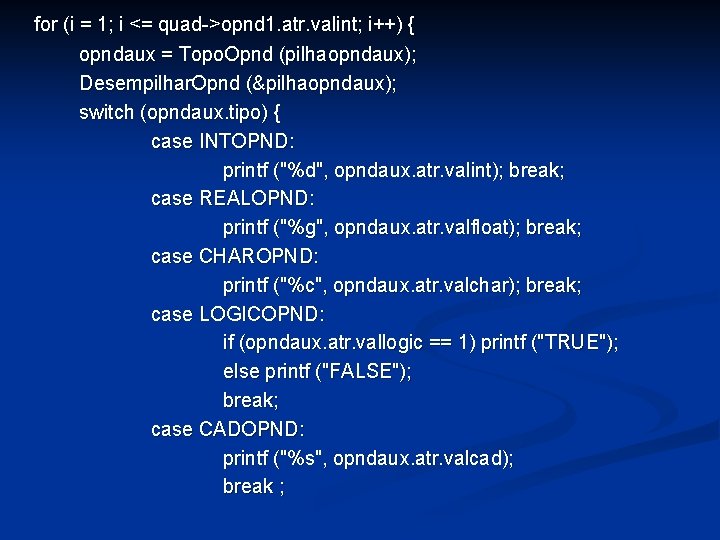 for (i = 1; i <= quad->opnd1.atr.valint; i++) {
opndaux = TopoOpnd (pilhaopndaux);
DesempilharOpnd (&pilhaopndaux);
switch (opndaux.tipo) {
case INTOPND:
printf ("%d", opndaux.atr.valint); break;
case REALOPND:
printf ("%g", opndaux.atr.valfloat); break;
case CHAROPND:
printf ("%c", opndaux.atr.valchar); break;
case LOGICOPND:
if (opndaux.atr.vallogic == 1) printf ("TRUE");
else printf ("FALSE");
break;
case CADOPND:
printf ("%s", opndaux.atr.valcad);
break ;